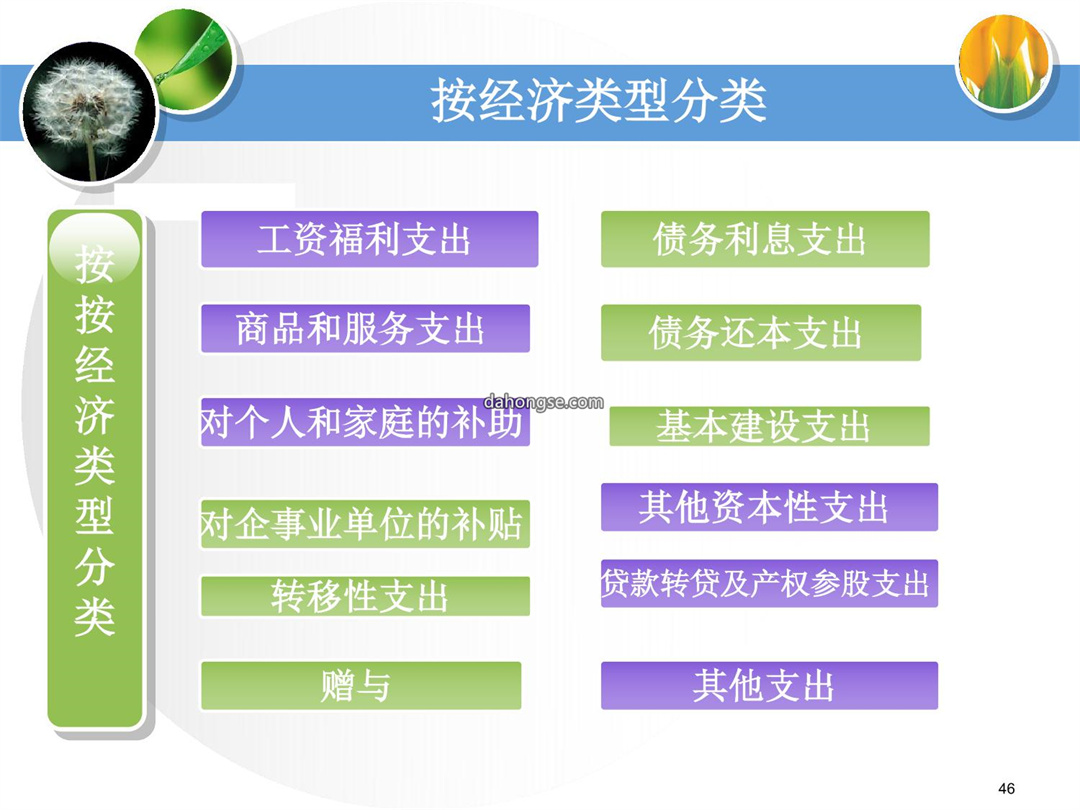 按经济类型分类

按按经济类型分类

工资福利支出

商品和服务支出

对个人和家庭的补助

对企事业单位的补贴

转移性支出

赠与

债务利息支出

债务还本支出

dahongse.com

基本建设支出

其他资本性支出

贷款转贷及产权参股支出

其他支出

46